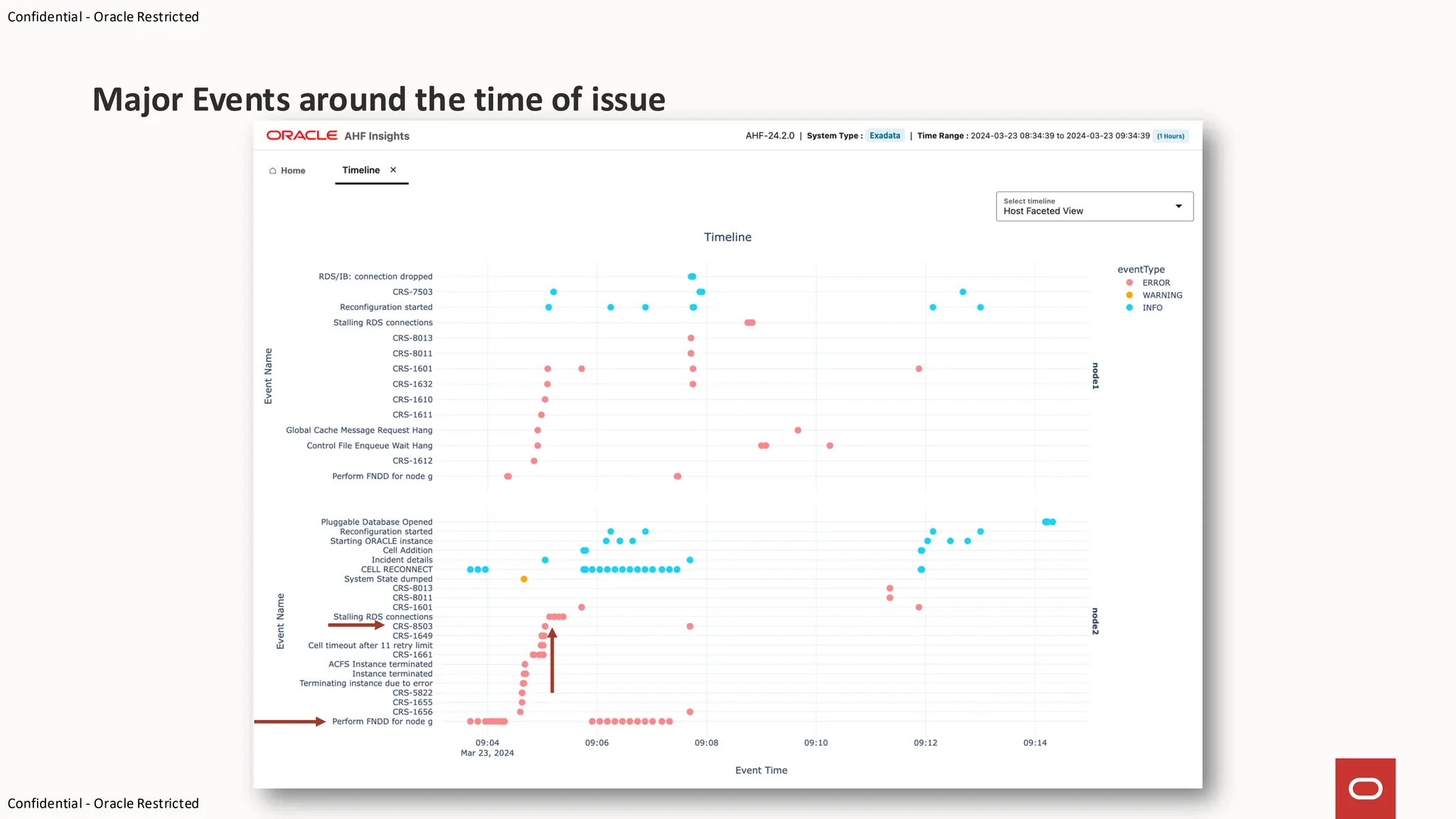 Confidential - Oracle Restricted

Major Events around the time of issue

ORACLE AHF Insights

AHF-24.2.0 | System Type : Exadata | Time Range : 2024-03-23 08:34:39 to 2024-03-23 09:34:39 (1 Hours)

Home Timeline ×

Select timeline
Host Faceted View

Timeline

eventType
ERROR
WARNING
INFO

Event Name

RDS/IB: connection dropped
CRS-7503
Reconfiguration started
Stalling RDS connections
CRS-8013
CRS-8011
CRS-1601
CRS-1632
CRS-1610
CRS-1611
Global Cache Message Request Hang
Control File Enqueue Wait Hang
CRS-1612
Perform FNDD for node g

node1

Event Name

Pluggable Database Opened
Reconfiguration started
Starting ORACLE instance
Cell Addition
Incident details
CELL RECONNECT
System State dumped
CRS-8013
CRS-8011
CRS-1601
Stalling RDS connections
CRS-8503
CRS-1649
Cell timeout after 11 retry limit
CRS-1661
ACFS Instance terminated
Instance terminated
Terminating instance due to error
CRS-5822
CRS-1655
CRS-1656
Perform FNDD for node g

node2

09:04
Mar 23, 2024
09:06
09:08
09:10
09:12
09:14

Event Time

Confidential - Oracle Restricted